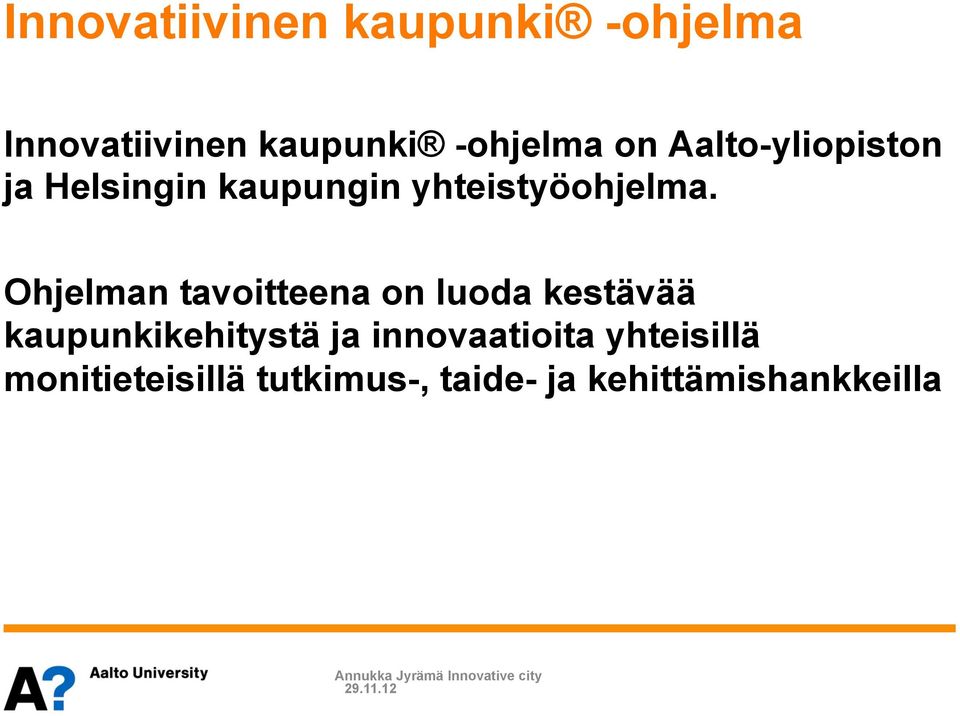 Innovatiivinen kaupunki® -ohjelma

Innovatiivinen kaupunki® -ohjelma on Aalto-yliopiston ja Helsingin kaupungin yhteistyöohjelma.

Ohjelman tavoitteena on luoda kestävää kaupunkikehitystä ja innovaatioita yhteisillä monitieteisillä tutkimus-, taide- ja kehittämishankkeilla

A?

Aalto University

Annukka Jyrämä Innovative city
29.11.12